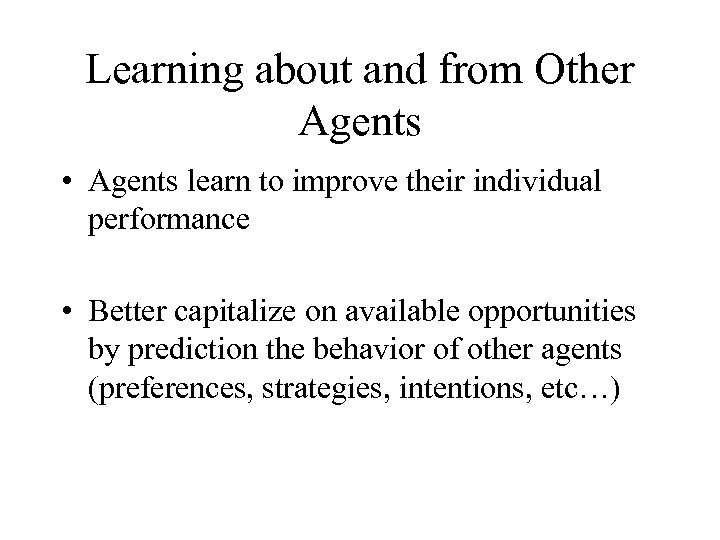 Learning about and from Other Agents

• Agents learn to improve their individual performance

• Better capitalize on available opportunities by prediction the behavior of other agents (preferences, strategies, intentions, etc…)